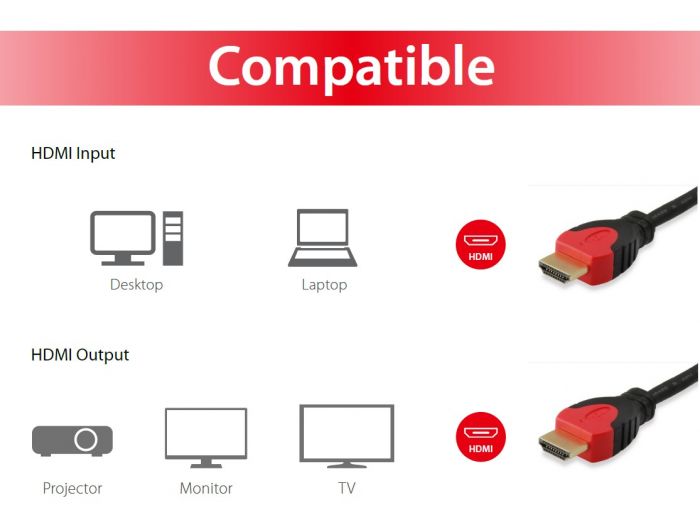 Compatible

HDMI Input

Desktop

Laptop

HDMI

HDMI Output

Projector

Monitor

TV

HDMI